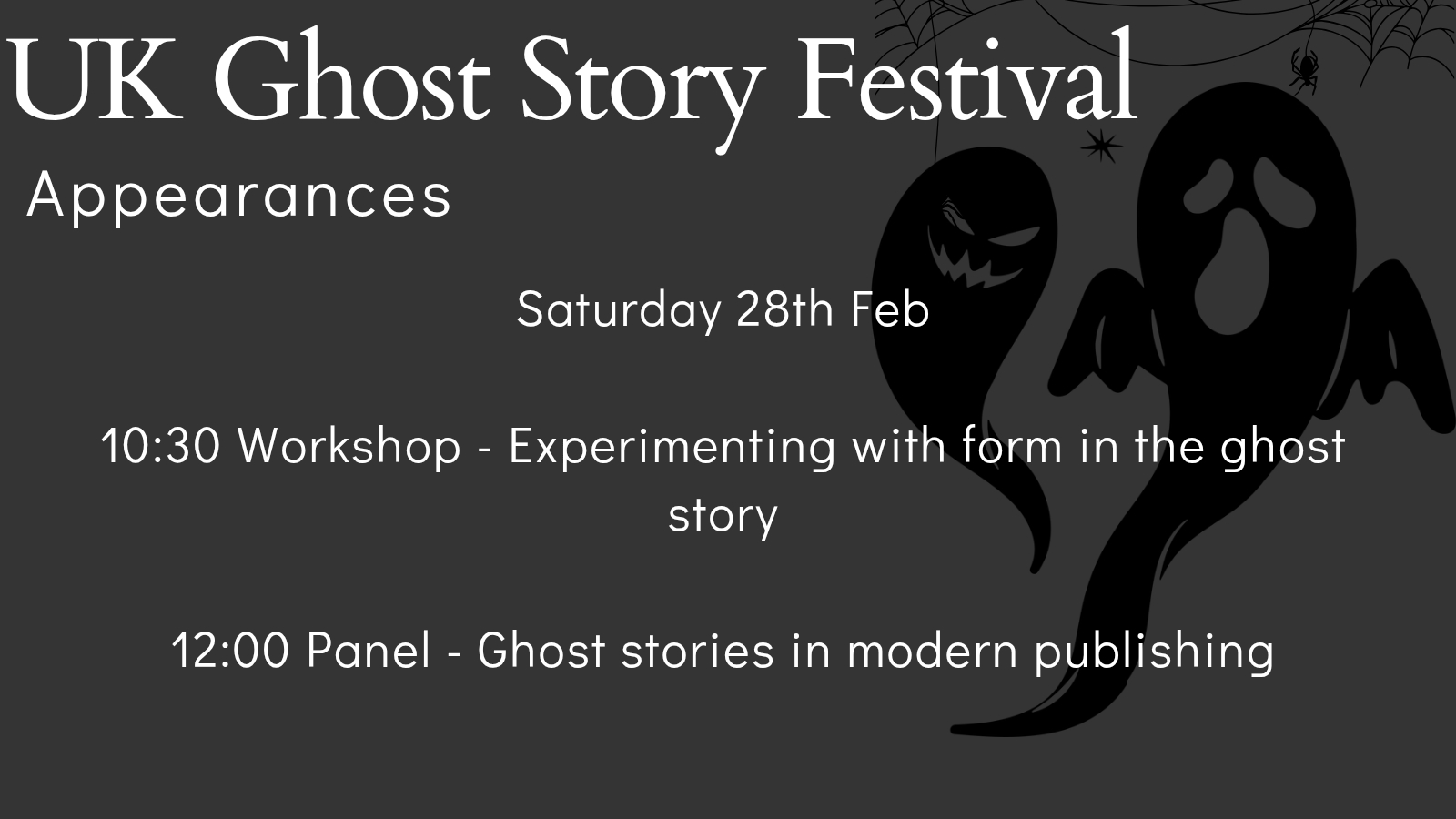 UK Ghost Story Festival
Appearances

Saturday 28th Feb

10:30 Workshop - Experimenting with form in the ghost story

12:00 Panel - Ghost stories in modern publishing